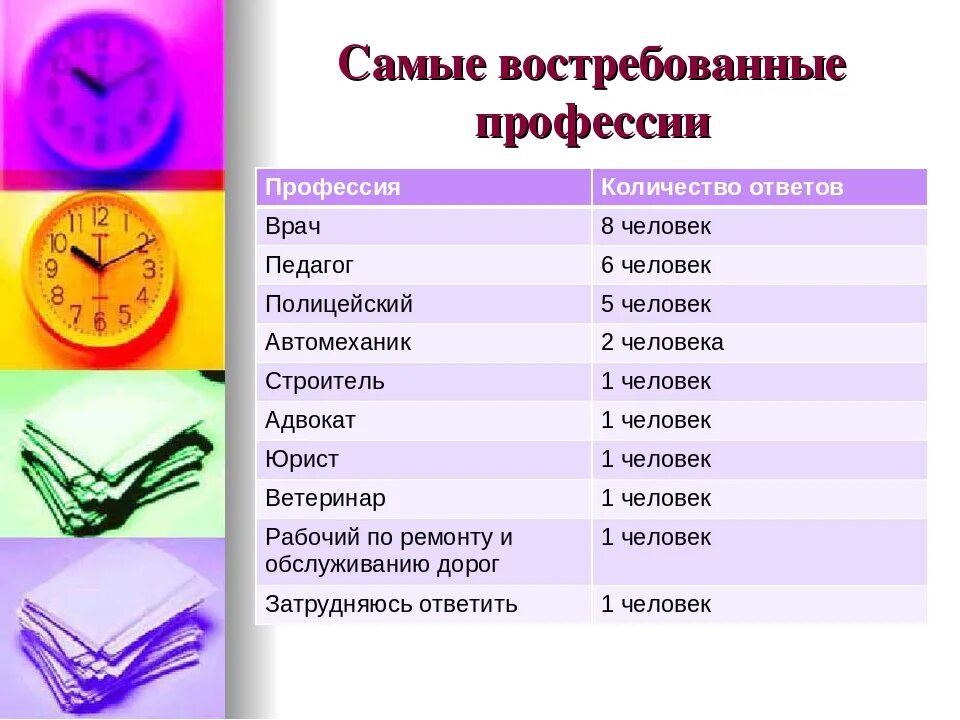 Самые востребованные профессии

| Профессия | Количество ответов |
|---|---|
| Врач | 8 человек |
| Педагог | 6 человек |
| Полицейский | 5 человек |
| Автомеханик | 2 человека |
| Строитель | 1 человек |
| Адвокат | 1 человек |
| Юрист | 1 человек |
| Ветеринар | 1 человек |
| Рабочий по ремонту и обслуживанию дорог | 1 человек |
| Затрудняюсь ответить | 1 человек |